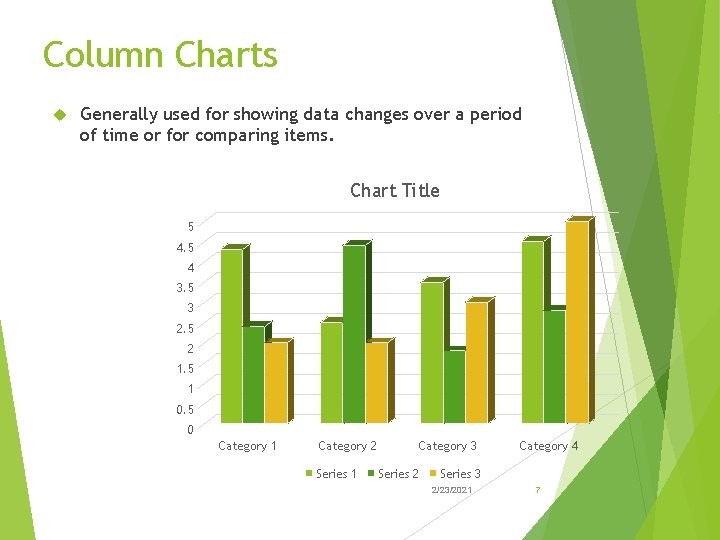 Column Charts

Generally used for showing data changes over a period of time or for comparing items.

Chart Title

5
4.5
4
3.5
3
2.5
2
1.5
1
0.5
0

Category 1 Category 2 Category 3 Category 4

Series 1 Series 2 Series 3

2/23/2021

7